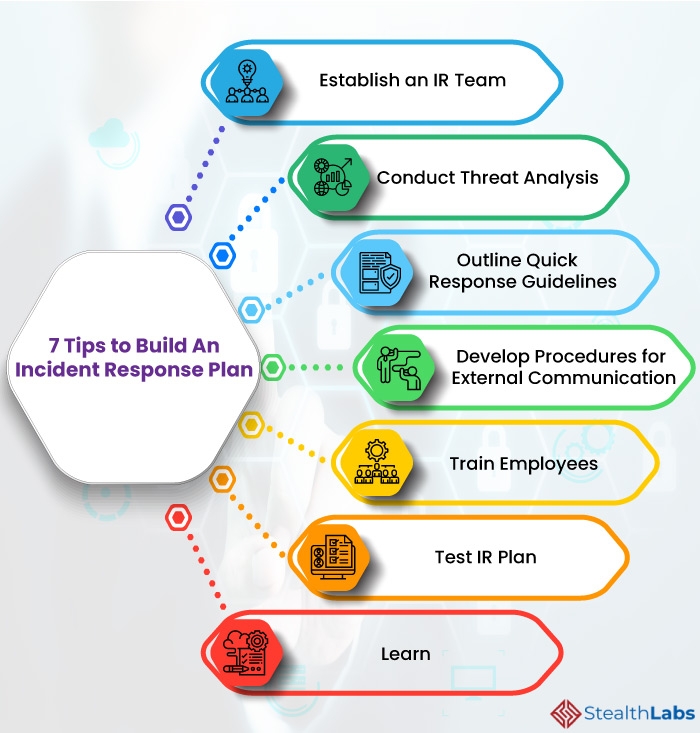 7 Tips to Build An Incident Response Plan

Establish an IR Team

Conduct Threat Analysis

Outline Quick Response Guidelines

Develop Procedures for External Communication

Train Employees

Test IR Plan

Learn

StealthLabs